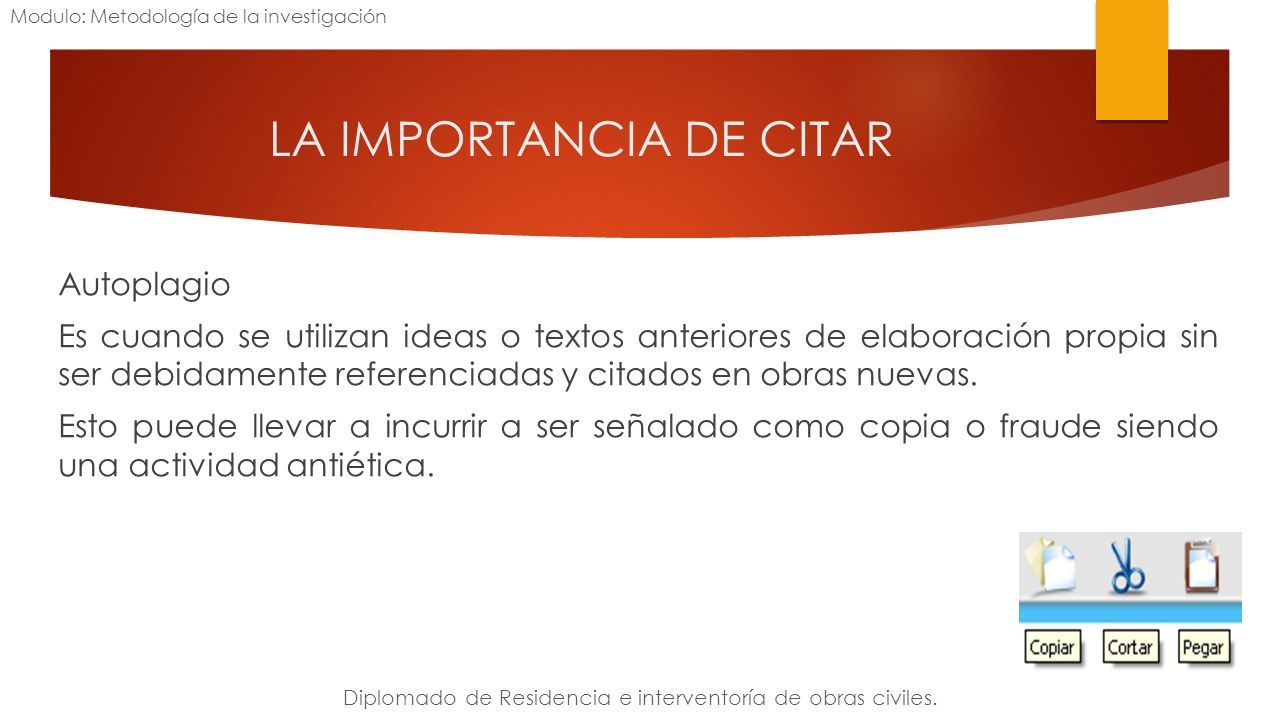 Modulo: Metodología de la investigación

LA IMPORTANCIA DE CITAR

Autoplagio

Es cuando se utilizan ideas o textos anteriores de elaboración propia sin ser debidamente referenciadas y citados en obras nuevas.

Esto puede llevar a incurrir a ser señalado como copia o fraude siendo una actividad antiética.

Copiar Cortar Pegar

Diplomado de Residencia e interventoría de obras civiles.